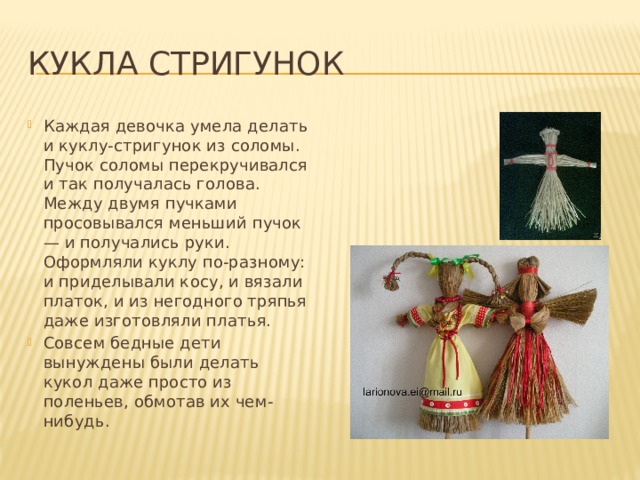 КУКЛА СТРИГУНОК

Каждая девочка умела делать и куклу-стригунок из соломы. Пучок соломы перекручивался и так получалась голова. Между двумя пучками просовывался меньший пучок — и получались руки. Оформляли куклу по-разному: и приделывали косу, и вязали платок, и из негодного тряпья даже изготовляли платья.

Совсем бедные дети вынуждены были делать кукол даже просто из поленьев, обмотав их чем-нибудь.

larionova.ei@mail.ru